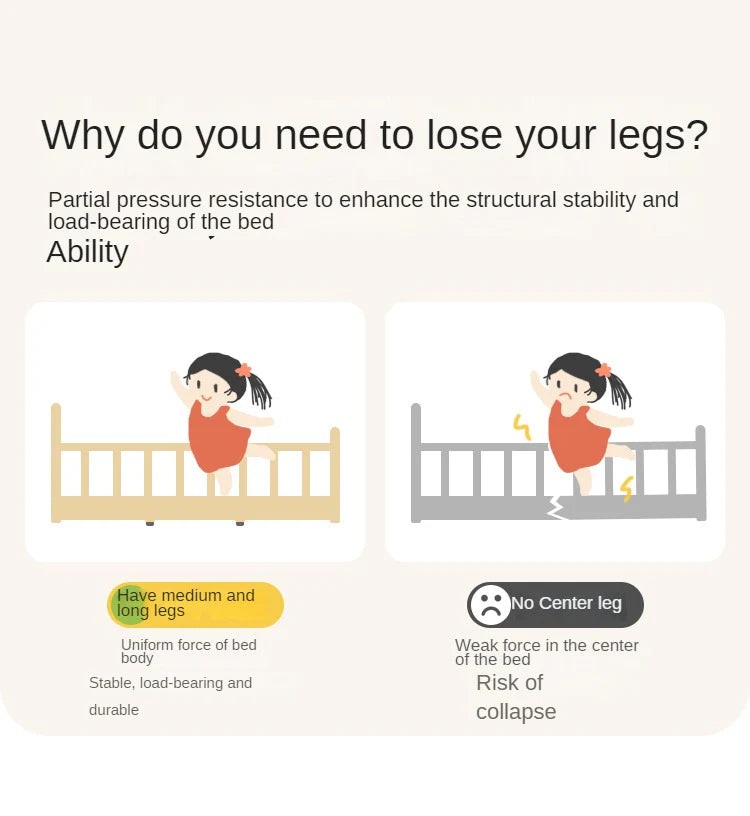 Why do you need to lose your legs?

Partial pressure resistance to enhance the structural stability and load-bearing of the bed

Ability

Have medium and long legs

Uniform force of bed body

Stable, load-bearing and durable

No Center leg

Weak force in the center of the bed

Risk of collapse